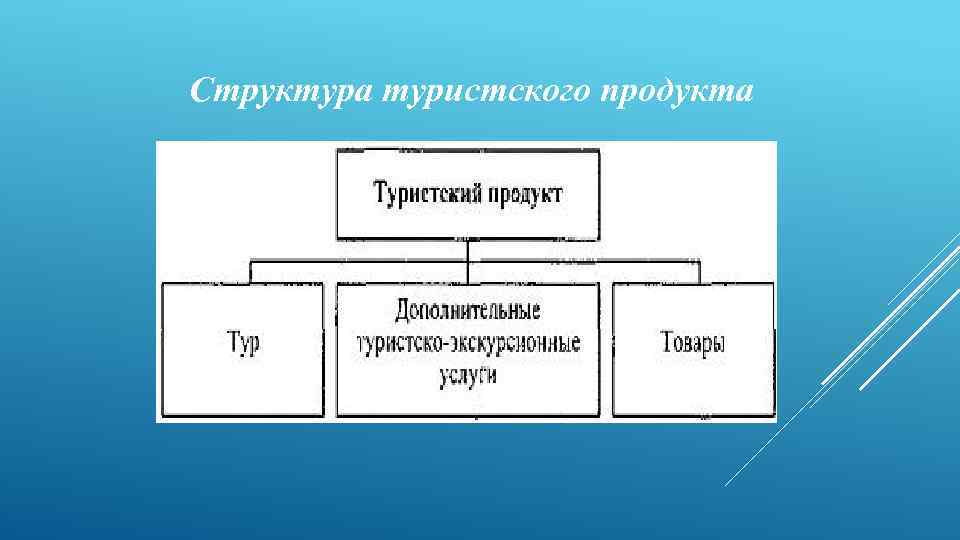 Структура туристского продукта

Туристский продукт

Тур

Дополнительные туристско-экскурсионные услуги

Товары